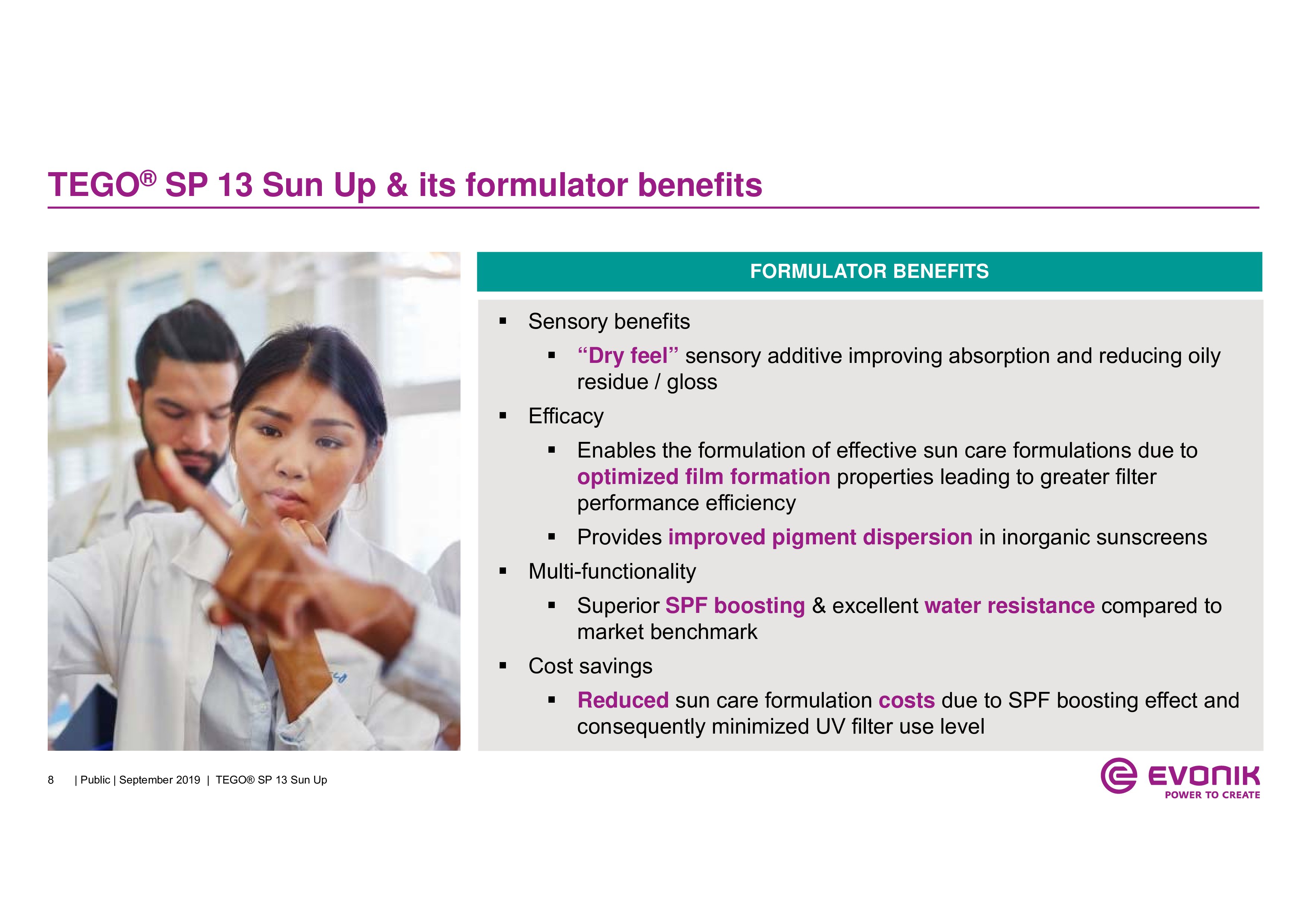 TEGO® SP 13 Sun Up & its formulator benefits

FORMULATOR BENEFITS

▪ Sensory benefits
  ▪ “Dry feel” sensory additive improving absorption and reducing oily residue / gloss
▪ Efficacy
  ▪ Enables the formulation of effective sun care formulations due to optimized film formation properties leading to greater filter performance efficiency
  ▪ Provides improved pigment dispersion in inorganic sunscreens
▪ Multi-functionality
  ▪ Superior SPF boosting & excellent water resistance compared to market benchmark
▪ Cost savings
  ▪ Reduced sun care formulation costs due to SPF boosting effect and consequently minimized UV filter use level

8 | Public | September 2019 | TEGO® SP 13 Sun Up

EVONIK
POWER TO CREATE